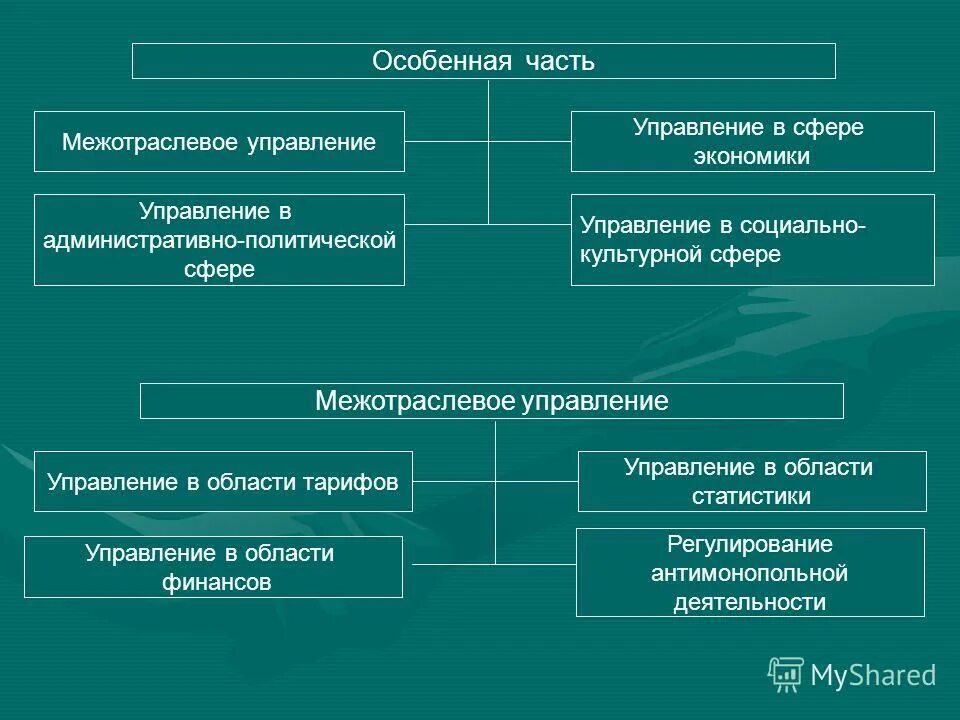 Особенная часть

Межотраслевое управление

Управление в сфере экономики

Управление в административно-политической сфере

Управление в социально-культурной сфере

Межотраслевое управление

Управление в области тарифов

Управление в области статистики

Управление в области финансов

Регулирование антимонопольной деятельности

MyShared